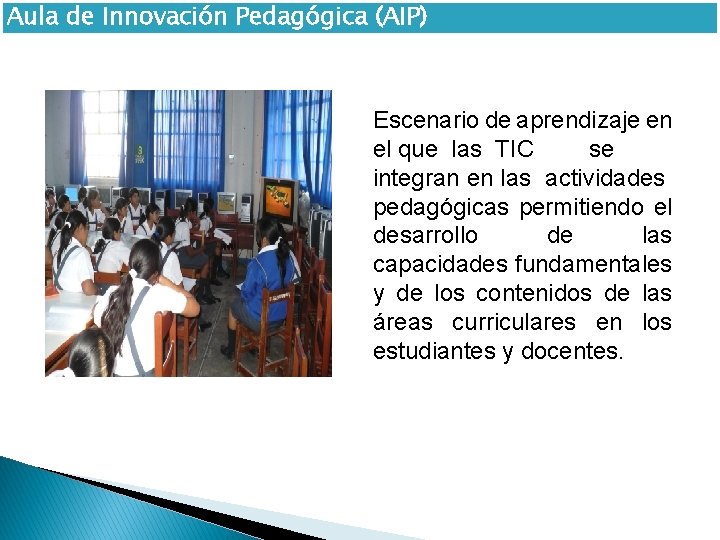 Aula de Innovación Pedagógica (AIP)

Escenario de aprendizaje en el que las TIC se integran en las actividades pedagógicas permitiendo el desarrollo de las capacidades fundamentales y de los contenidos de las áreas curriculares en los estudiantes y docentes.